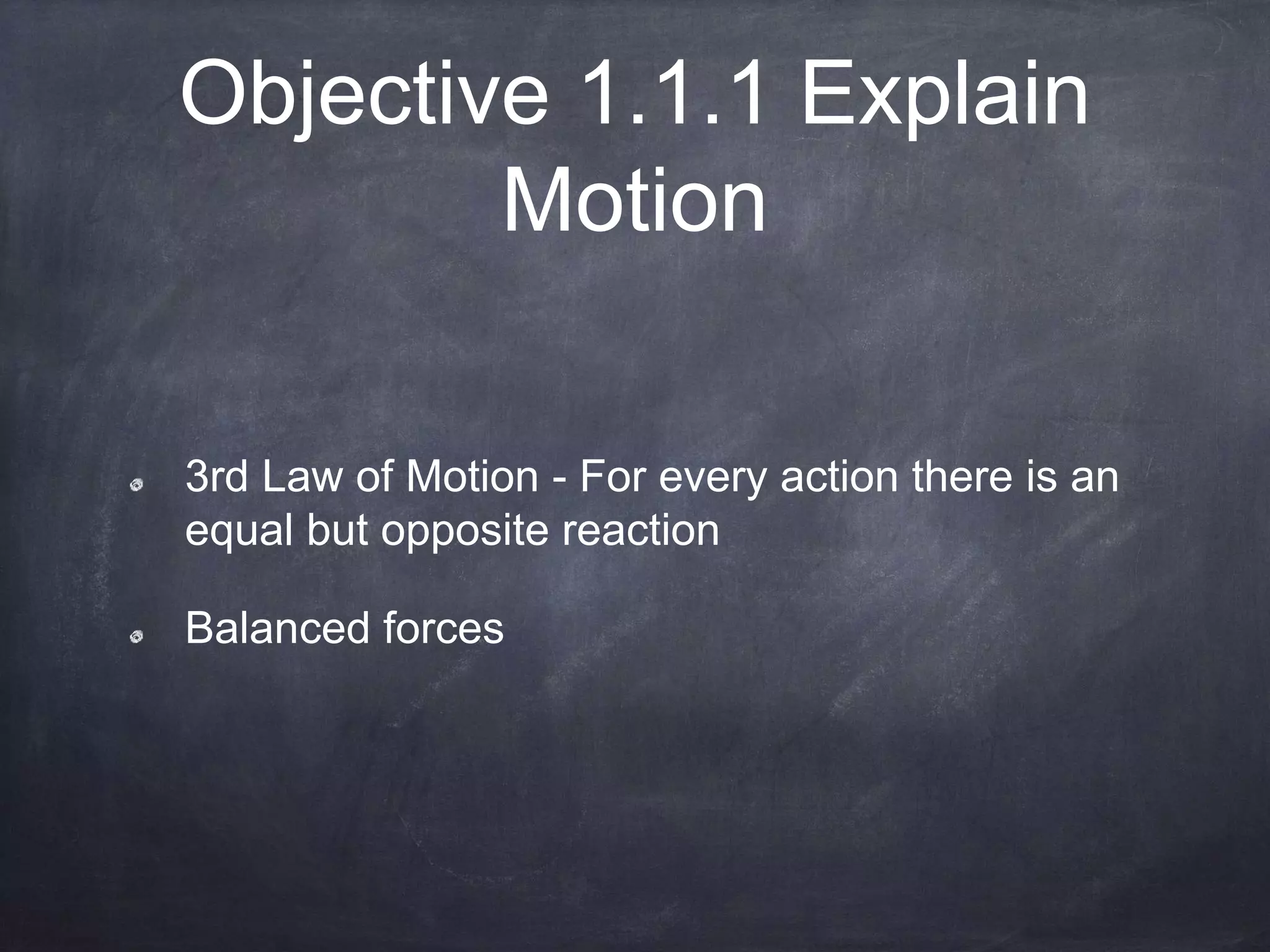 Objective 1.1.1 Explain Motion

3rd Law of Motion - For every action there is an equal but opposite reaction

Balanced forces